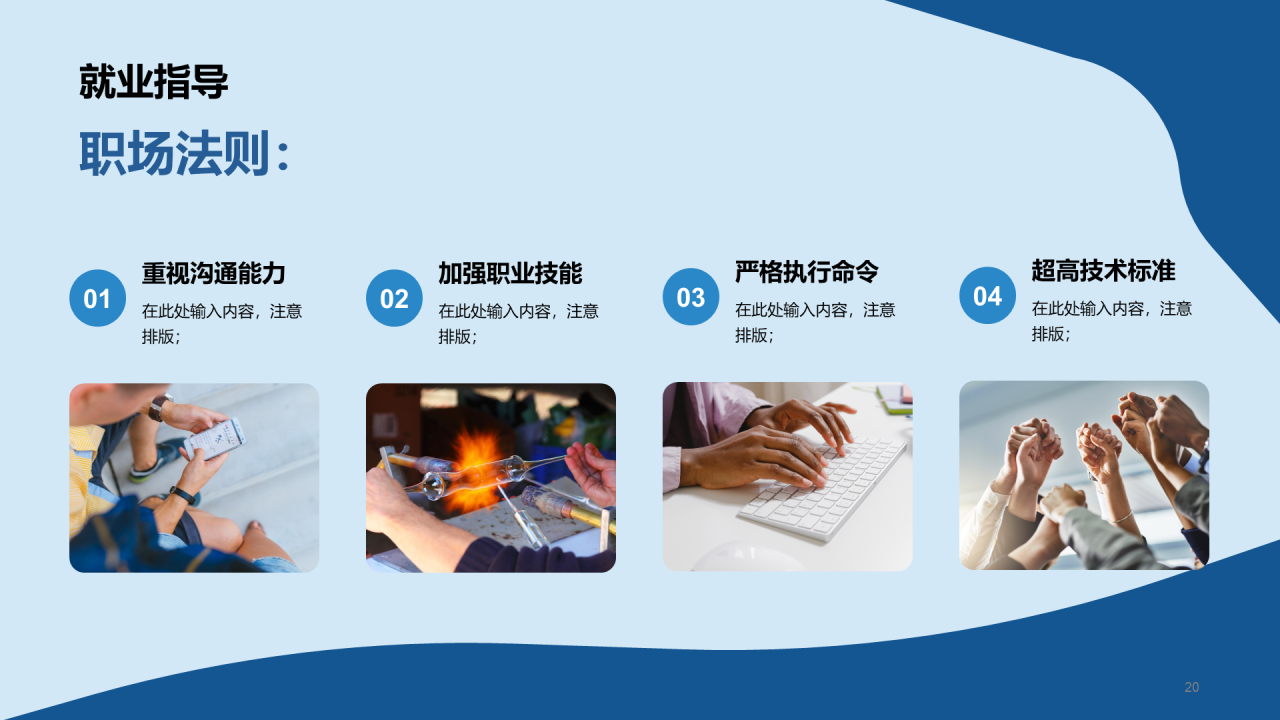 就业指导

职场法则：

01
重视沟通能力
在此处输入内容，注意排版；

02
加强职业技能
在此处输入内容，注意排版；

03
严格执行命令
在此处输入内容，注意排版；

04
超高技术标准
在此处输入内容，注意排版；

20